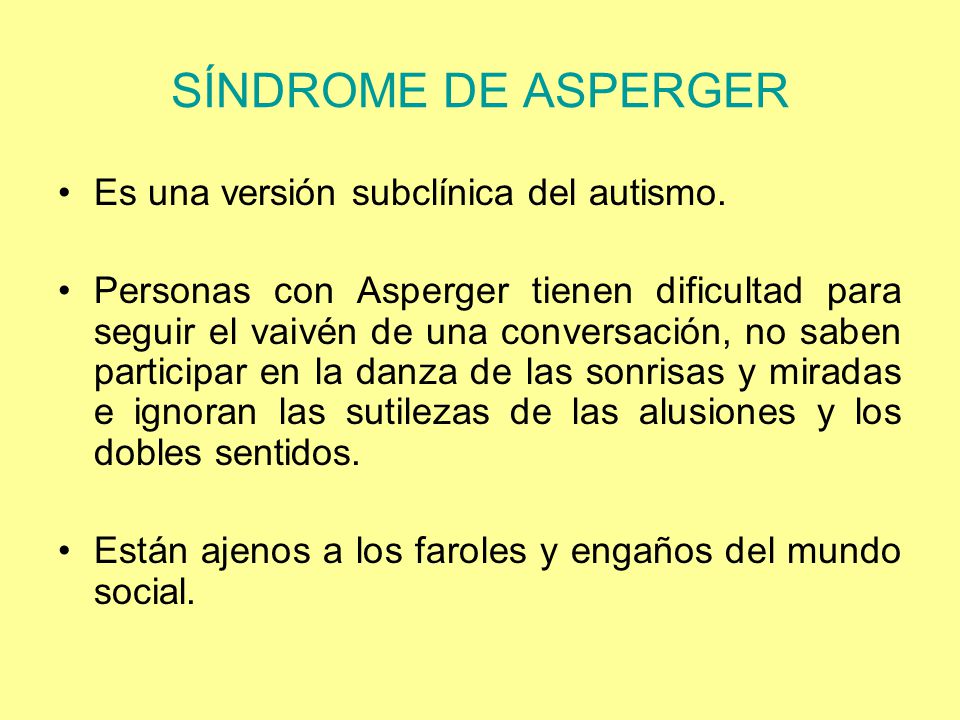 SÍNDROME DE ASPERGER

• Es una versión subclínica del autismo.

• Personas con Asperger tienen dificultad para seguir el vaivén de una conversación, no saben participar en la danza de las sonrisas y miradas e ignoran las sutilezas de las alusiones y los dobles sentidos.

• Están ajenos a los faroles y engaños del mundo social.